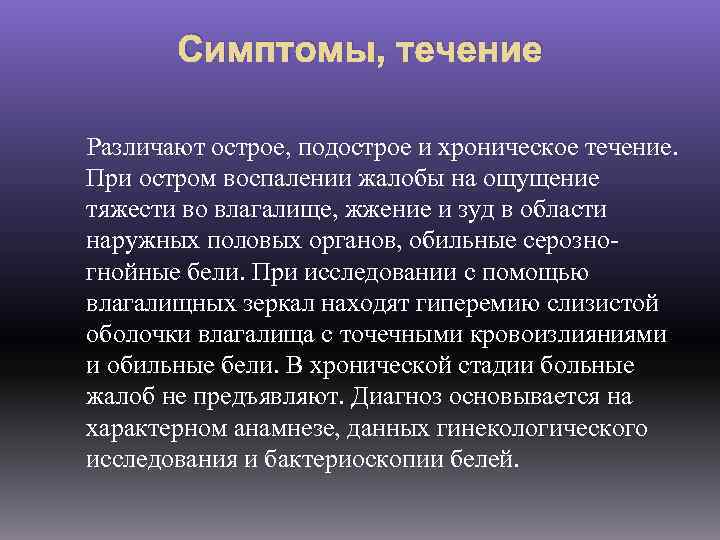 Симптомы, течение

Различают острое, подострое и хроническое течение. При остром воспалении жалобы на ощущение тяжести во влагалище, жжение и зуд в области наружных половых органов, обильные серозно-гнойные бели. При исследовании с помощью влагалищных зеркал находят гиперемию слизистой оболочки влагалища с точечными кровоизлияниями и обильные бели. В хронической стадии больные жалоб не предъявляют. Диагноз основывается на характерном анамнезе, данных гинекологического исследования и бактериоскопии белей.